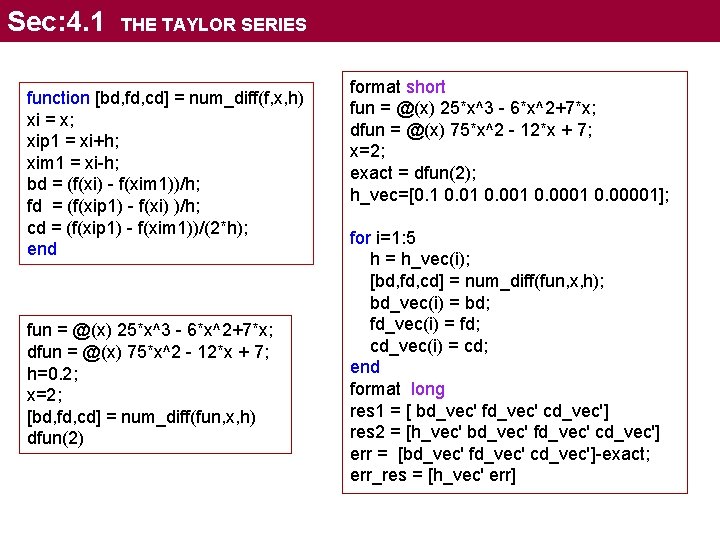 Sec:4.1 THE TAYLOR SERIES

function [bd,fd,cd] = num_diff(f,x,h)
xi = x;
xip1 = xi+h;
xim1 = xi-h;
bd = (f(xi) - f(xim1))/h;
fd = (f(xip1) - f(xi) )/h;
cd = (f(xip1) - f(xim1))/(2*h);
end

fun = @(x) 25*x^3 - 6*x^2+7*x;
dfun = @(x) 75*x^2 - 12*x + 7;
h=0.2;
x=2;
[bd,fd,cd] = num_diff(fun,x,h)
dfun(2)

format short
fun = @(x) 25*x^3 - 6*x^2+7*x;
dfun = @(x) 75*x^2 - 12*x + 7;
x=2;
exact = dfun(2);
h_vec=[0.1 0.01 0.001 0.0001 0.00001];

for i=1:5
h = h_vec(i);
[bd,fd,cd] = num_diff(fun,x,h);
bd_vec(i) = bd;
fd_vec(i) = fd;
cd_vec(i) = cd;
end
format long
res1 = [ bd_vec' fd_vec' cd_vec']
res2 = [h_vec' bd_vec' fd_vec' cd_vec']
err = [bd_vec' fd_vec' cd_vec']-exact;
err_res = [h_vec' err]